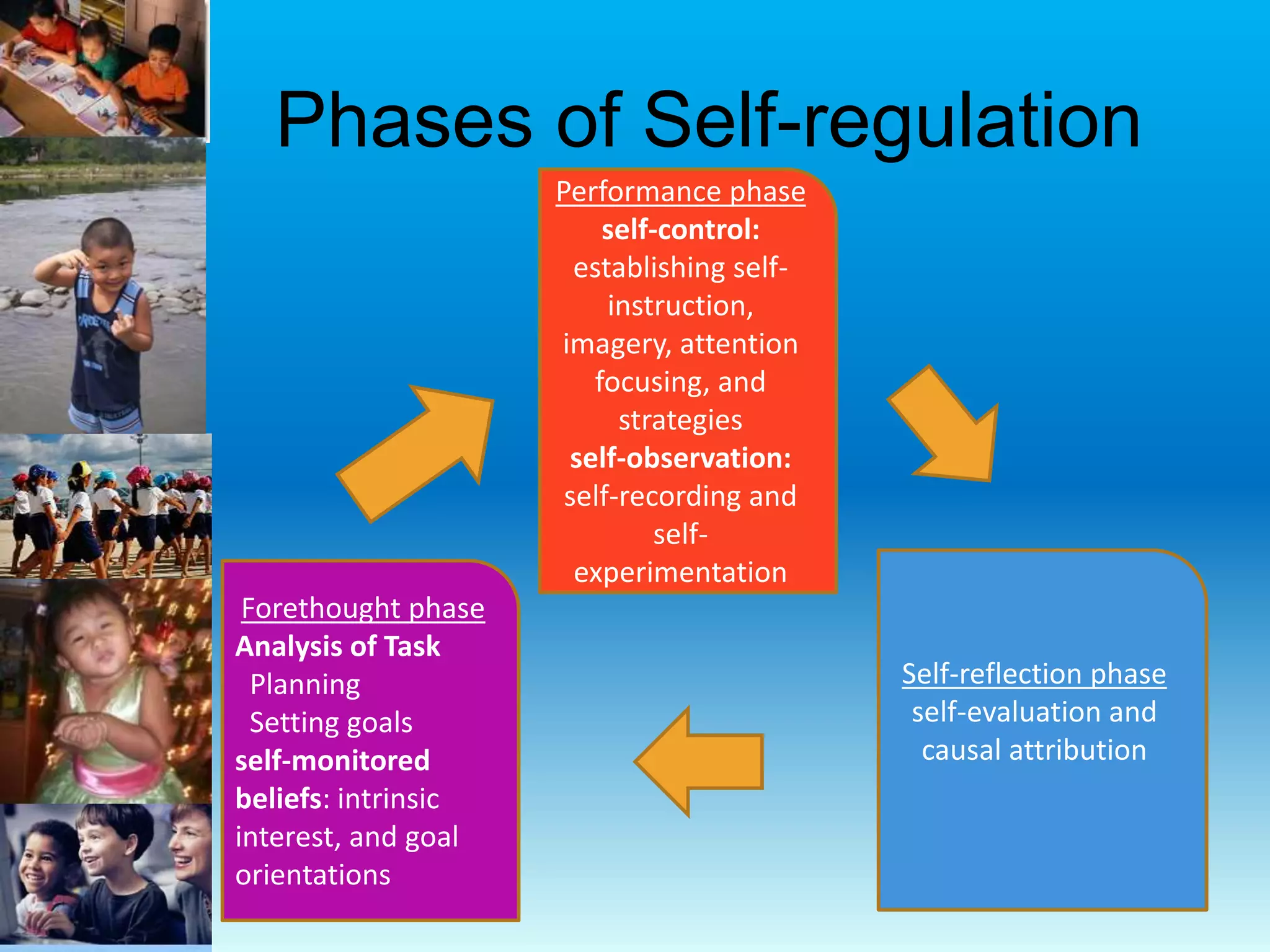 Phases of Self-regulation

Performance phase
self-control: establishing self-instruction, imagery, attention focusing, and strategies
self-observation: self-recording and self-experimentation

Forethought phase
Analysis of Task
Planning
Setting goals
self-monitored beliefs: intrinsic interest, and goal orientations

Self-reflection phase
self-evaluation and causal attribution